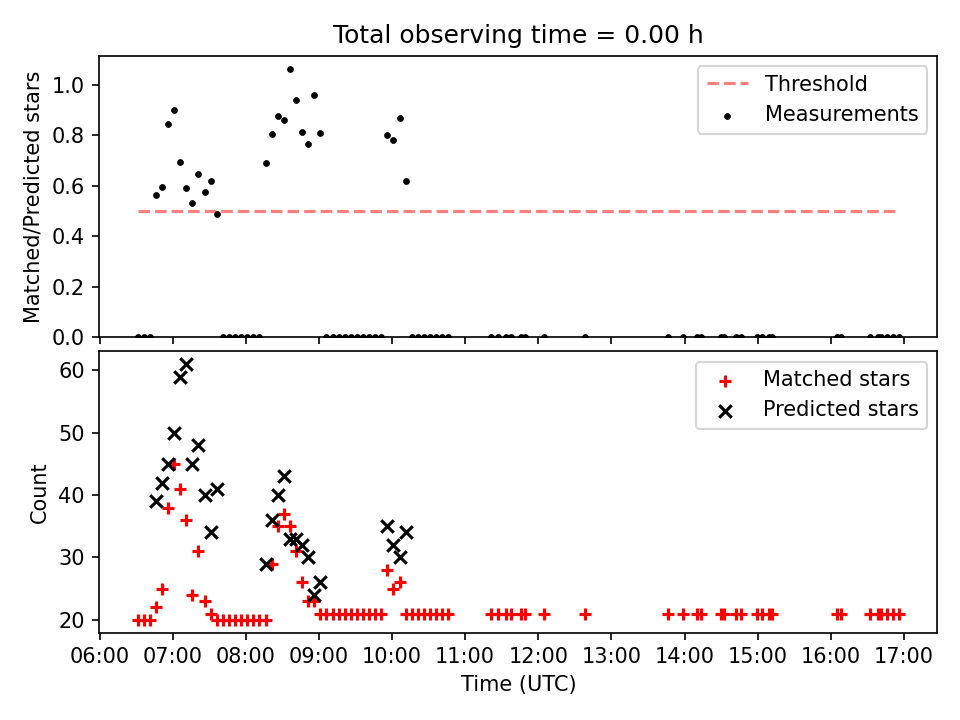 Total observing time = 0.00 h

Matched/Predicted stars

1.0
0.8
0.6
0.4
0.2
0.0

Threshold
Measurements

Count

60
50
40
30
20

Matched stars
Predicted stars

06:00 07:00 08:00 09:00 10:00 11:00 12:00 13:00 14:00 15:00 16:00 17:00

Time (UTC)